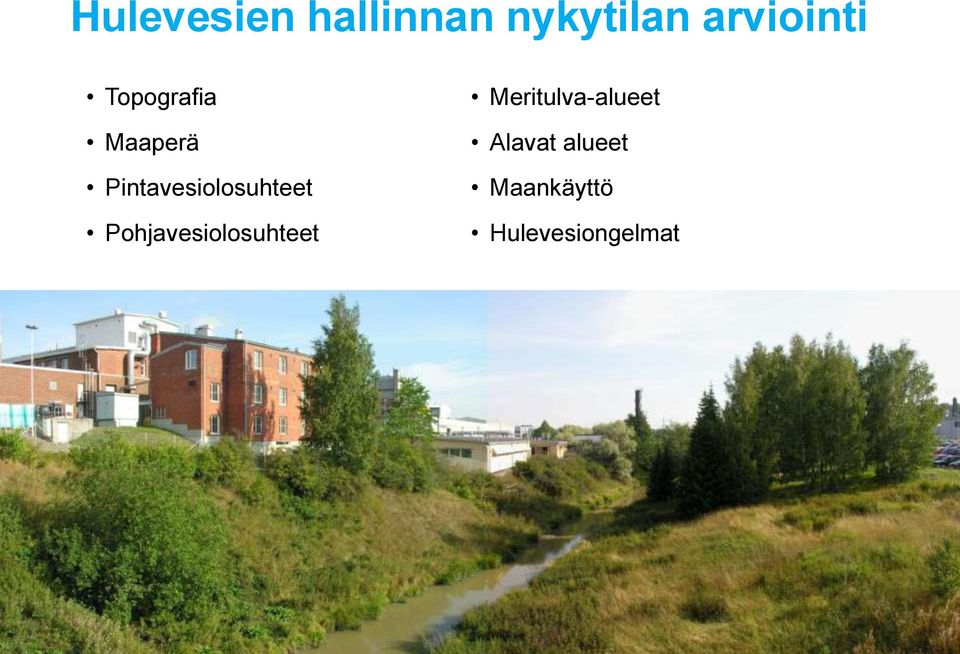 Hulevesien hallinnan nykytilan arviointi

• Topografia
• Maaperä
• Pintavesiolosuhteet
• Pohjavesiolosuhteet

• Meritulva-alueet
• Alavat alueet
• Maankäyttö
• Hulevesiongelmat